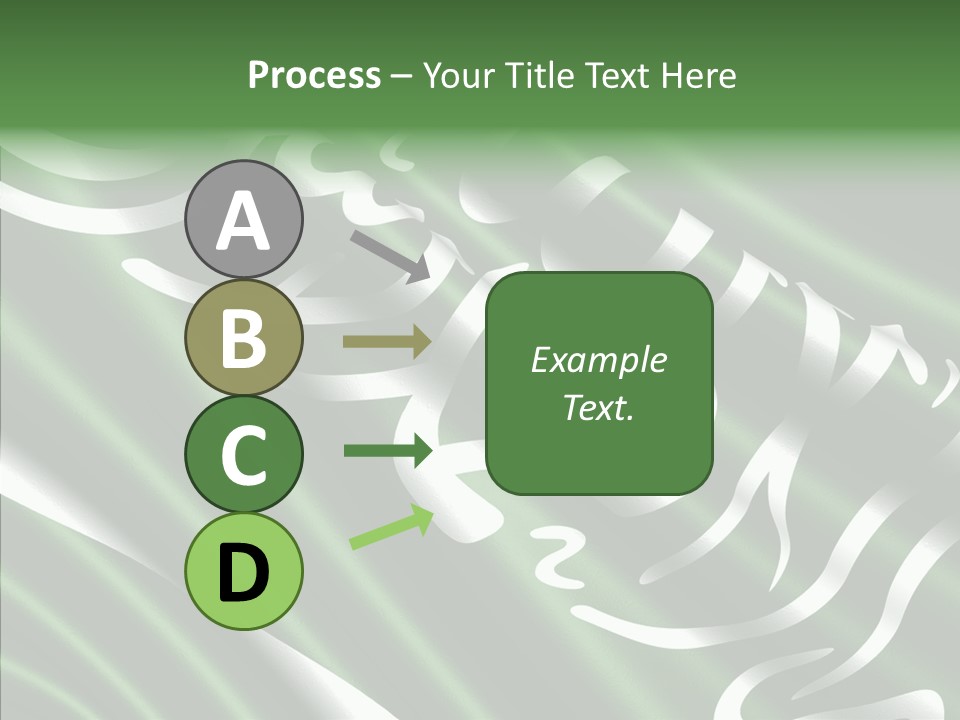 Process – Your Title Text Here

A

B

C

D

Example Text.